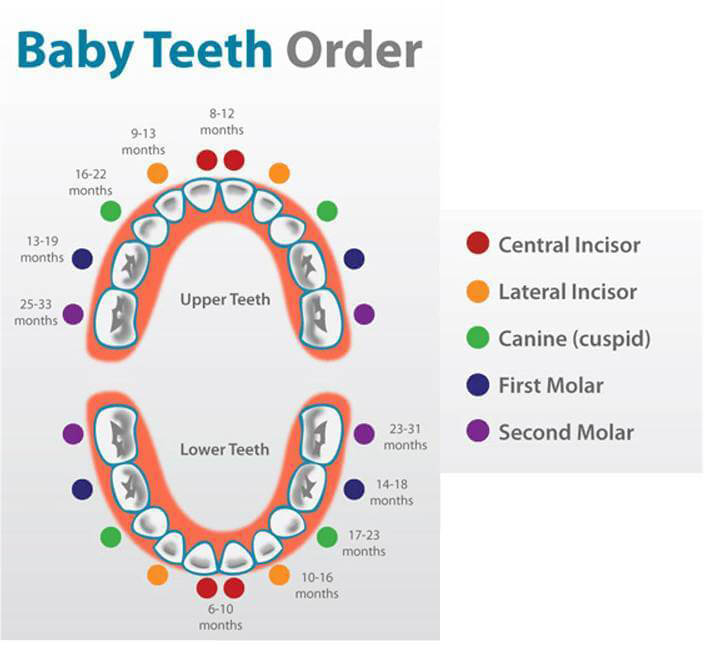 Baby Teeth Order

8-12 months

9-13 months

16-22 months

13-19 months

25-33 months

Upper Teeth

Lower Teeth

23-31 months

14-18 months

17-23 months

10-16 months

6-10 months

Central Incisor

Lateral Incisor

Canine (cuspid)

First Molar

Second Molar